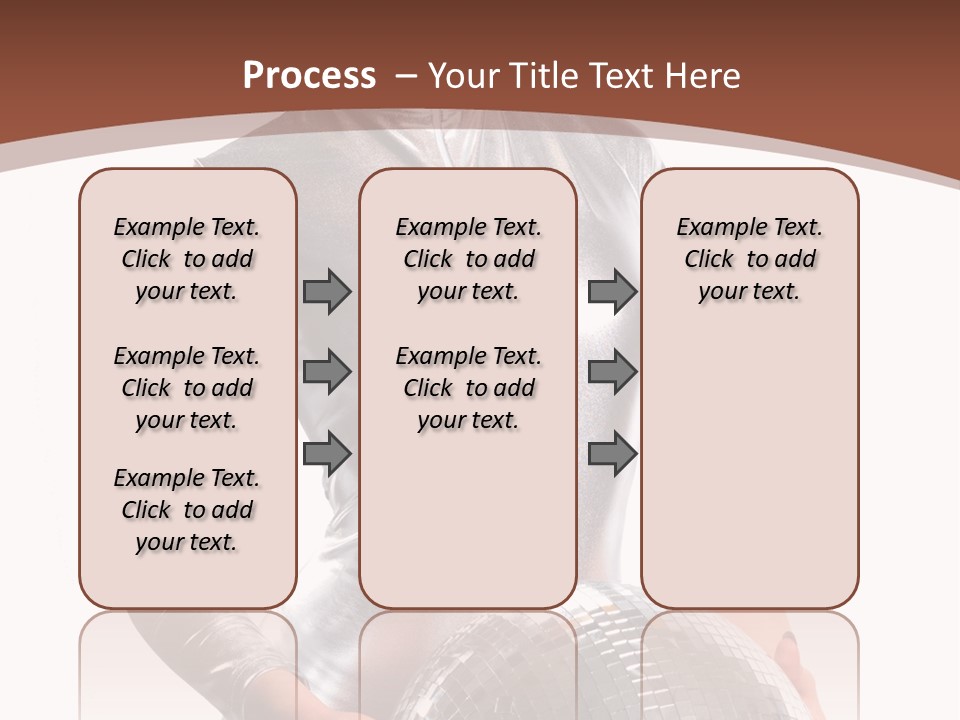 Process – Your Title Text Here

Example Text. Click to add your text.

Example Text. Click to add your text.

Example Text. Click to add your text.

Example Text. Click to add your text.

Example Text. Click to add your text.

Example Text. Click to add your text.